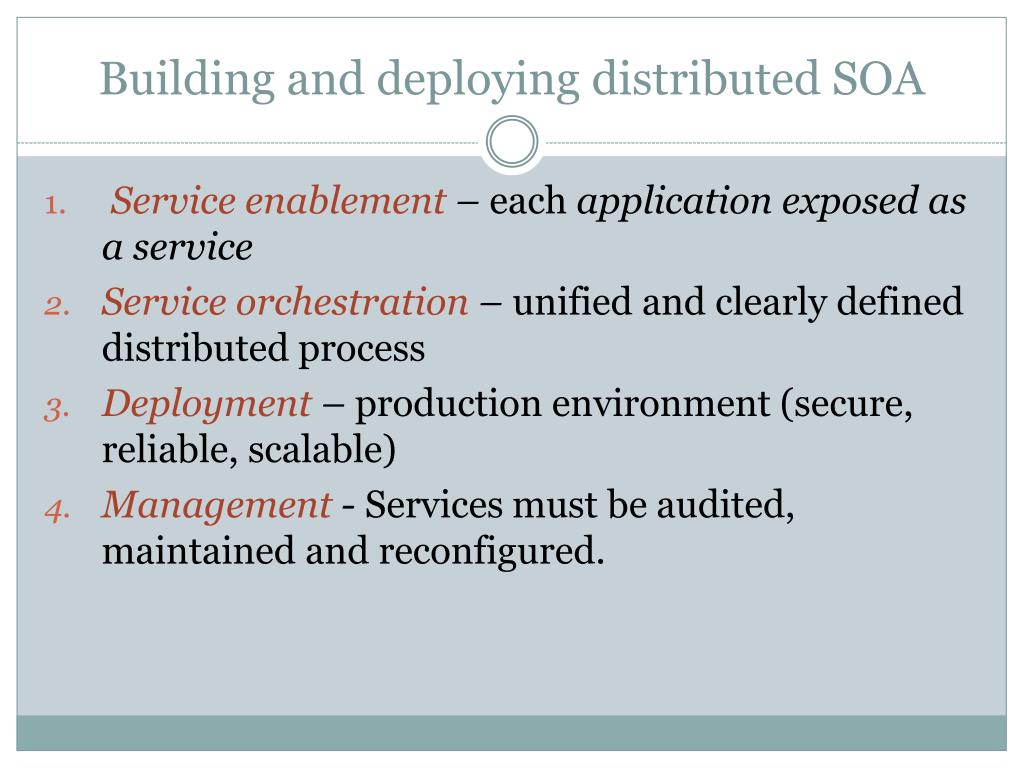 Building and deploying distributed SOA

1. Service enablement – each application exposed as a service
2. Service orchestration – unified and clearly defined distributed process
3. Deployment – production environment (secure, reliable, scalable)
4. Management - Services must be audited, maintained and reconfigured.